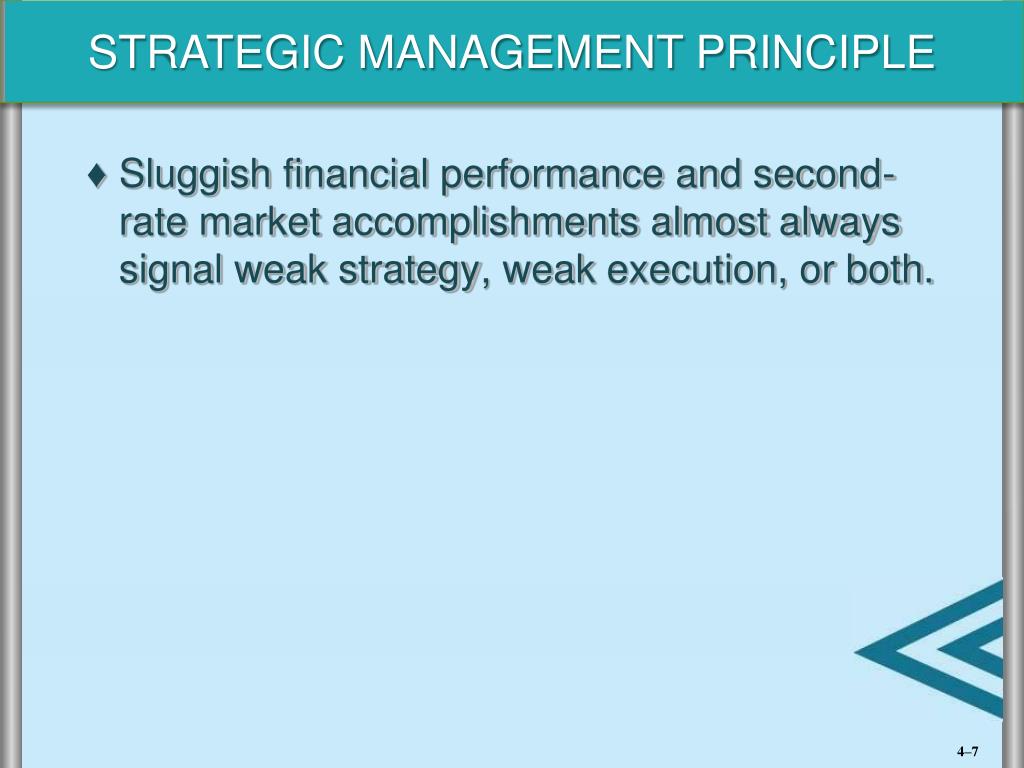 STRATEGIC MANAGEMENT PRINCIPLE

♦ Sluggish financial performance and second-rate market accomplishments almost always signal weak strategy, weak execution, or both.

4–7